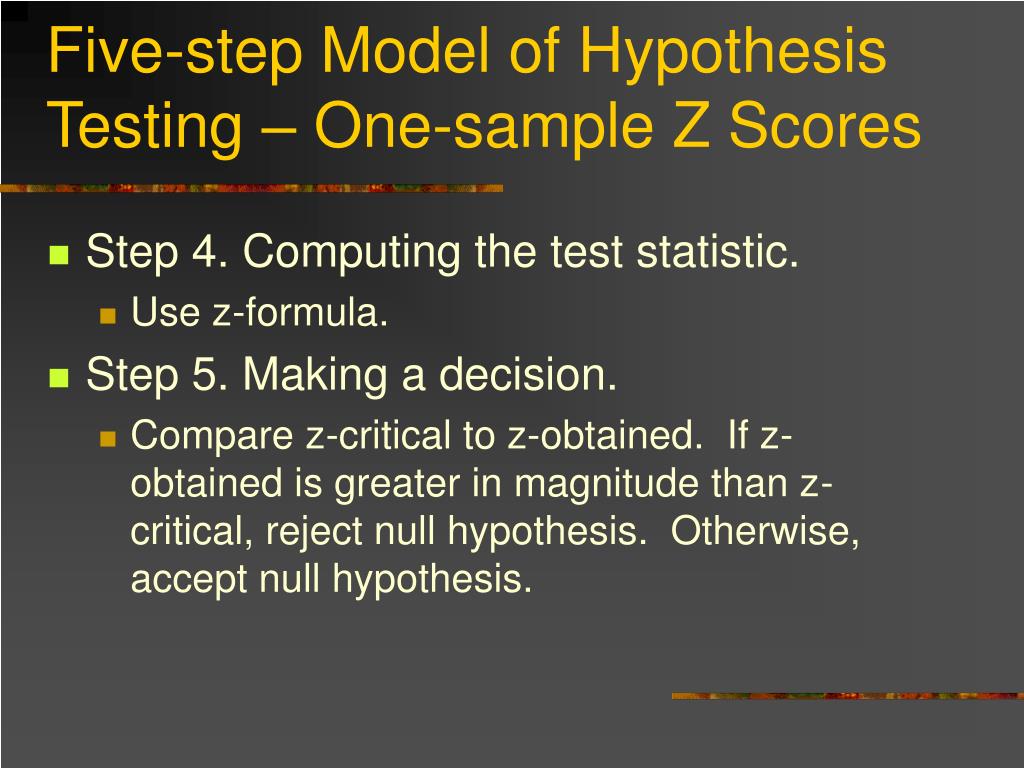 Five-step Model of Hypothesis Testing – One-sample Z Scores

Step 4. Computing the test statistic.
Use z-formula.
Step 5. Making a decision.
Compare z-critical to z-obtained. If z-obtained is greater in magnitude than z-critical, reject null hypothesis. Otherwise, accept null hypothesis.